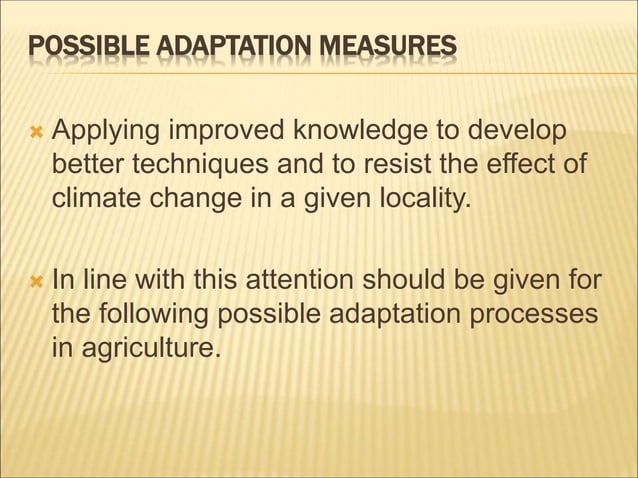 POSSIBLE ADAPTATION MEASURES

Applying improved knowledge to develop better techniques and to resist the effect of climate change in a given locality.

In line with this attention should be given for the following possible adaptation processes in agriculture.